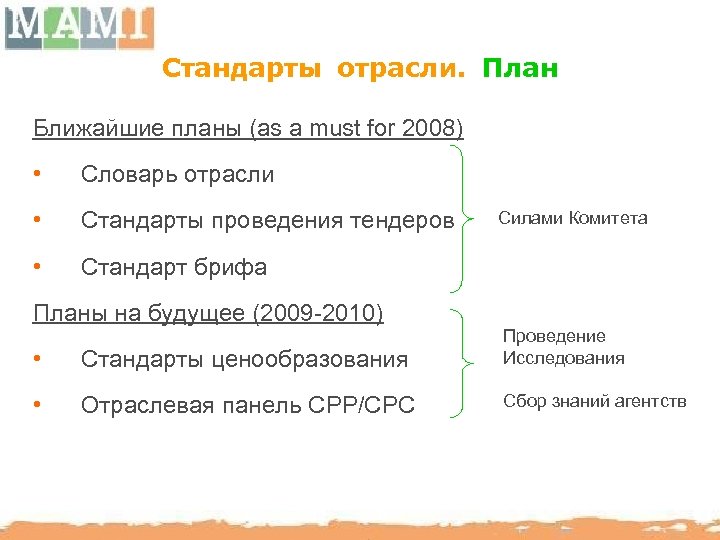 MAMI

Стандарты отрасли. План

Ближайшие планы (as a must for 2008)

• Словарь отрасли

• Стандарты проведения тендеров

• Стандарт брифа

Силами Комитета

Планы на будущее (2009-2010)

• Стандарты ценообразования

• Отраслевая панель CPP/CPC

Проведение Исследования

Сбор знаний агентств